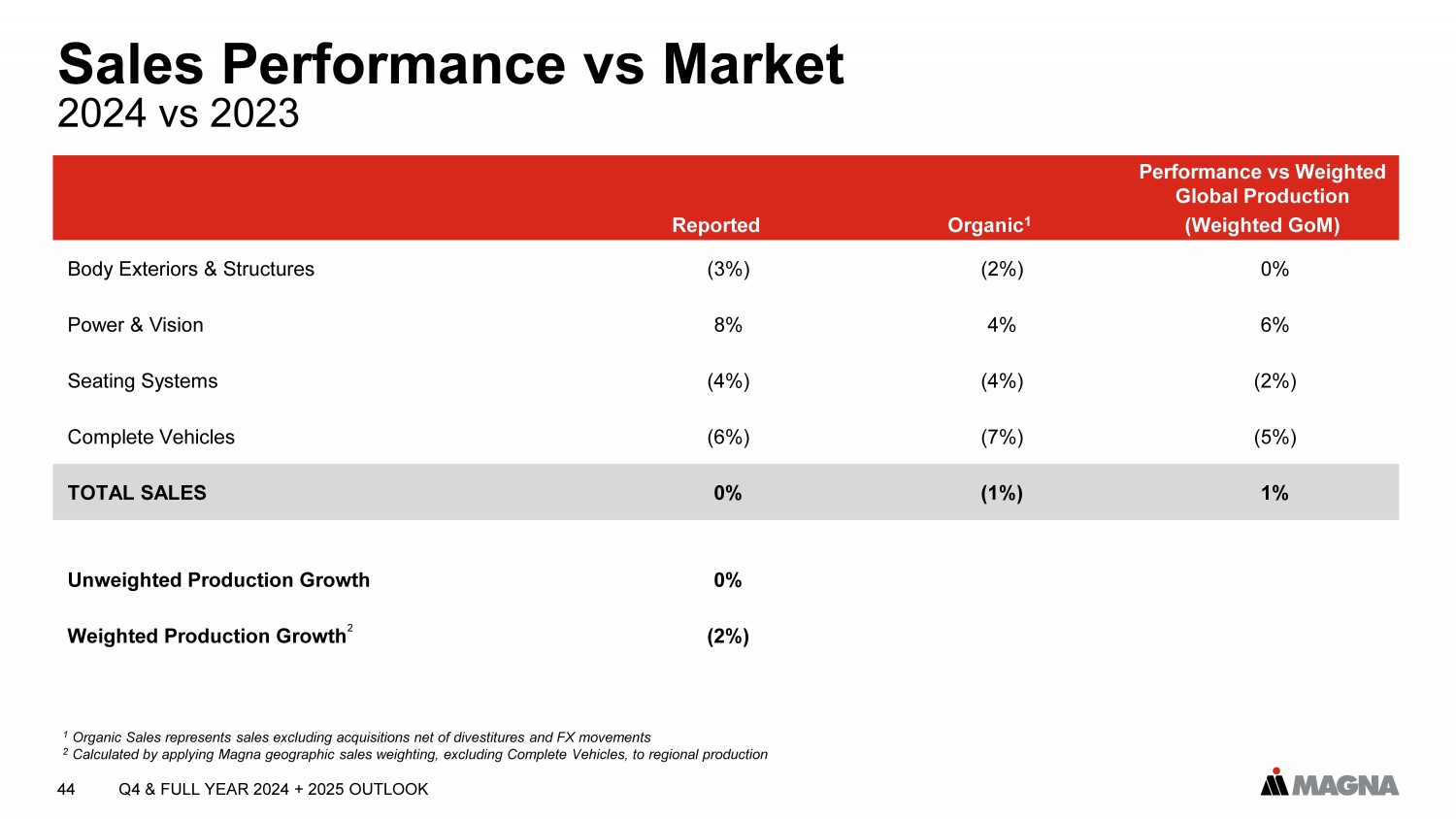 Sales Performance vs Market
2024 vs 2023

| | Reported | Organic$^1$ | Performance vs Weighted Global Production (Weighted GoM) |
|---|---|---|---|
| Body Exteriors & Structures | (3%) | (2%) | 0% |
| Power & Vision | 8% | 4% | 6% |
| Seating Systems | (4%) | (4%) | (2%) |
| Complete Vehicles | (6%) | (7%) | (5%) |
| TOTAL SALES | 0% | (1%) | 1% |
| Unweighted Production Growth | 0% | | |
| Weighted Production Growth$^2$ | (2%) | | |

$^1$ Organic Sales represents sales excluding acquisitions net of divestitures and FX movements
$^2$ Calculated by applying Magna geographic sales weighting, excluding Complete Vehicles, to regional production

44 Q4 & FULL YEAR 2024 + 2025 OUTLOOK

MAGNA